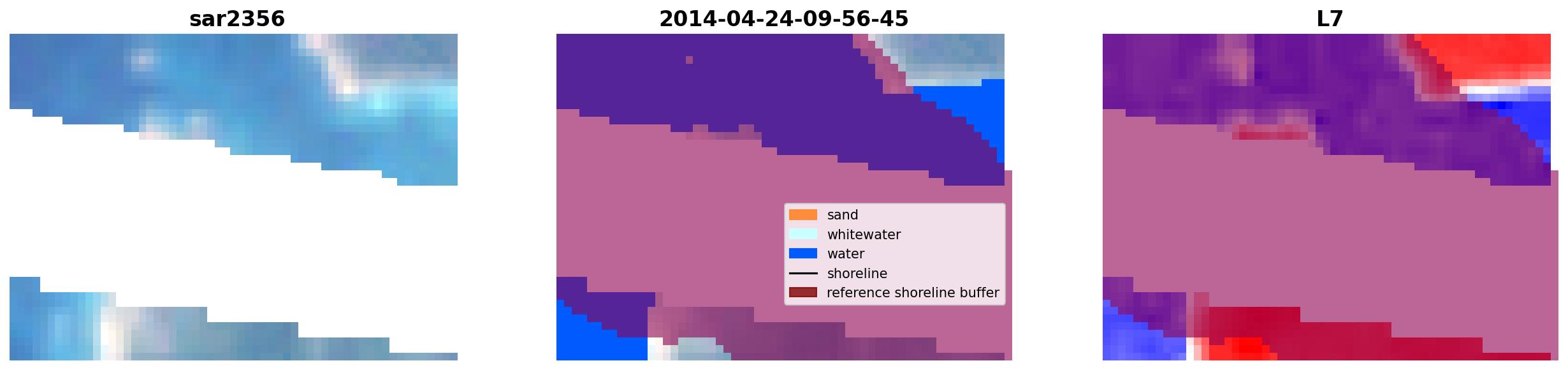 sar2356

2014-04-24-09-56-45

sand
whitewater
water
shoreline
reference shoreline buffer

L7